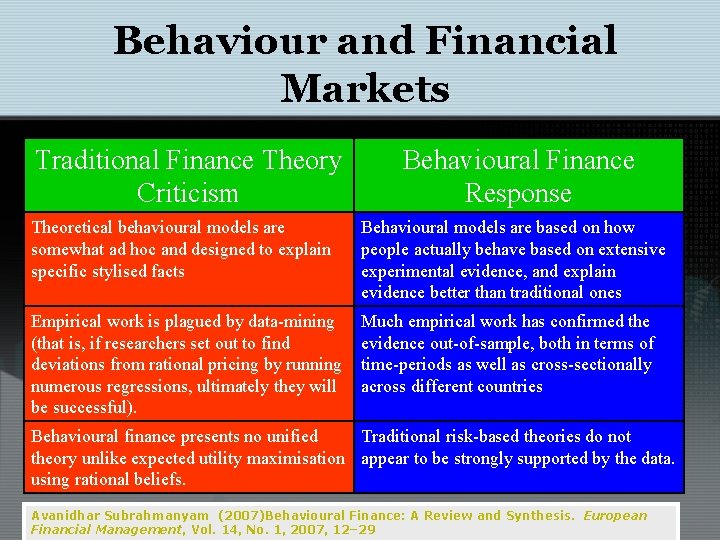 Behaviour and Financial Markets

| Traditional Finance Theory Criticism | Behavioural Finance Response |
|---|---|
| Theoretical behavioural models are somewhat ad hoc and designed to explain specific stylised facts | Behavioural models are based on how people actually behave based on extensive experimental evidence, and explain evidence better than traditional ones |
| Empirical work is plagued by data-mining (that is, if researchers set out to find deviations from rational pricing by running numerous regressions, ultimately they will be successful). | Much empirical work has confirmed the evidence out-of-sample, both in terms of time-periods as well as cross-sectionally across different countries |
| Behavioural finance presents no unified theory unlike expected utility maximisation using rational beliefs. | Traditional risk-based theories do not appear to be strongly supported by the data. |

Avanidhar Subrahmanyam (2007)Behavioural Finance: A Review and Synthesis. European Financial Management, Vol. 14, No. 1, 2007, 12–29